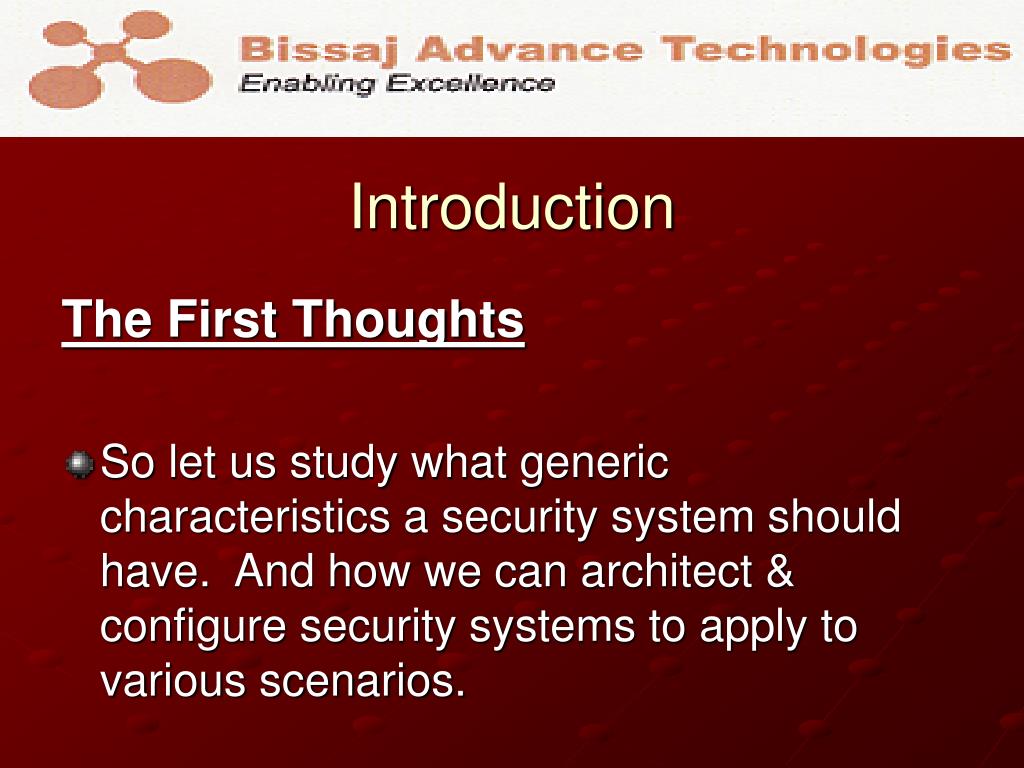 Bissaj Advance Technologies
Enabling Excellence

Introduction

The First Thoughts

So let us study what generic characteristics a security system should have. And how we can architect & configure security systems to apply to various scenarios.